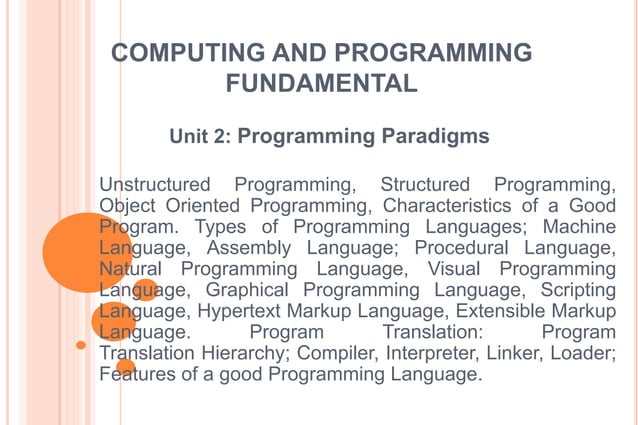 COMPUTING AND PROGRAMMING FUNDAMENTAL

Unit 2: Programming Paradigms

Unstructured Programming, Structured Programming, Object Oriented Programming, Characteristics of a Good Program. Types of Programming Languages; Machine Language, Assembly Language; Procedural Language, Natural Programming Language, Visual Programming Language, Graphical Programming Language, Scripting Language, Hypertext Markup Language, Extensible Markup Language. Program Translation: Program Translation Hierarchy; Compiler, Interpreter, Linker, Loader; Features of a good Programming Language.